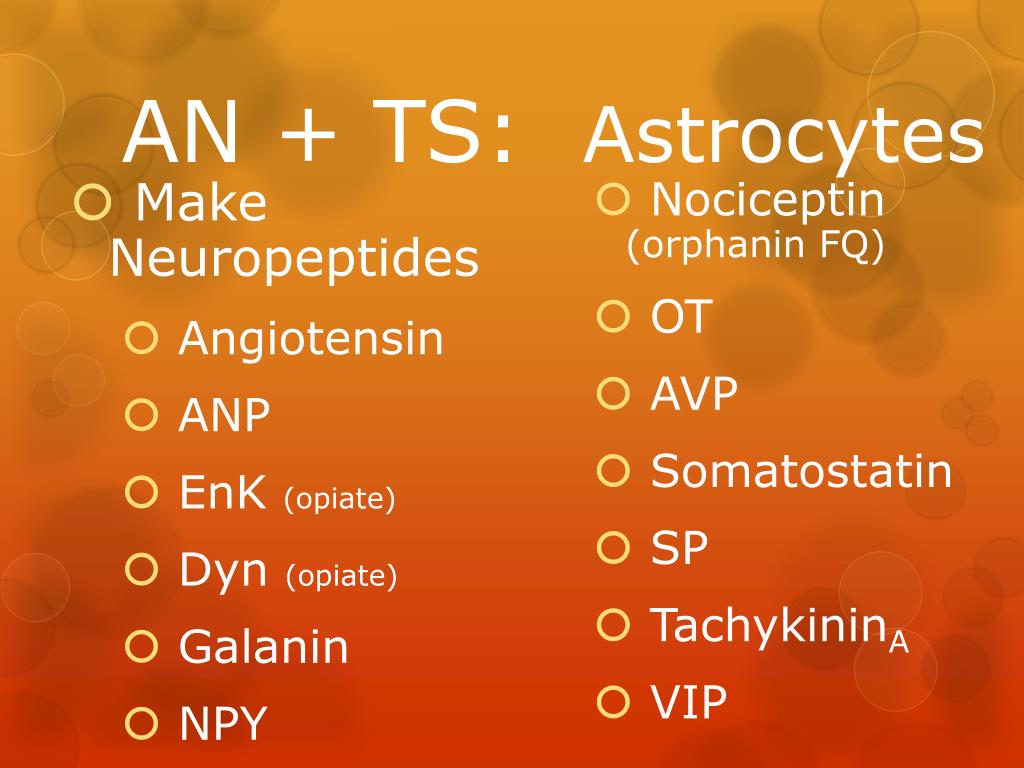 AN + TS: Astrocytes

Make Neuropeptides

Angiotensin

ANP

EnK (opiate)

Dyn (opiate)

Galanin

NPY

Nociceptin (orphanin FQ)

OT

AVP

Somatostatin

SP

Tachykinin$_A$

VIP